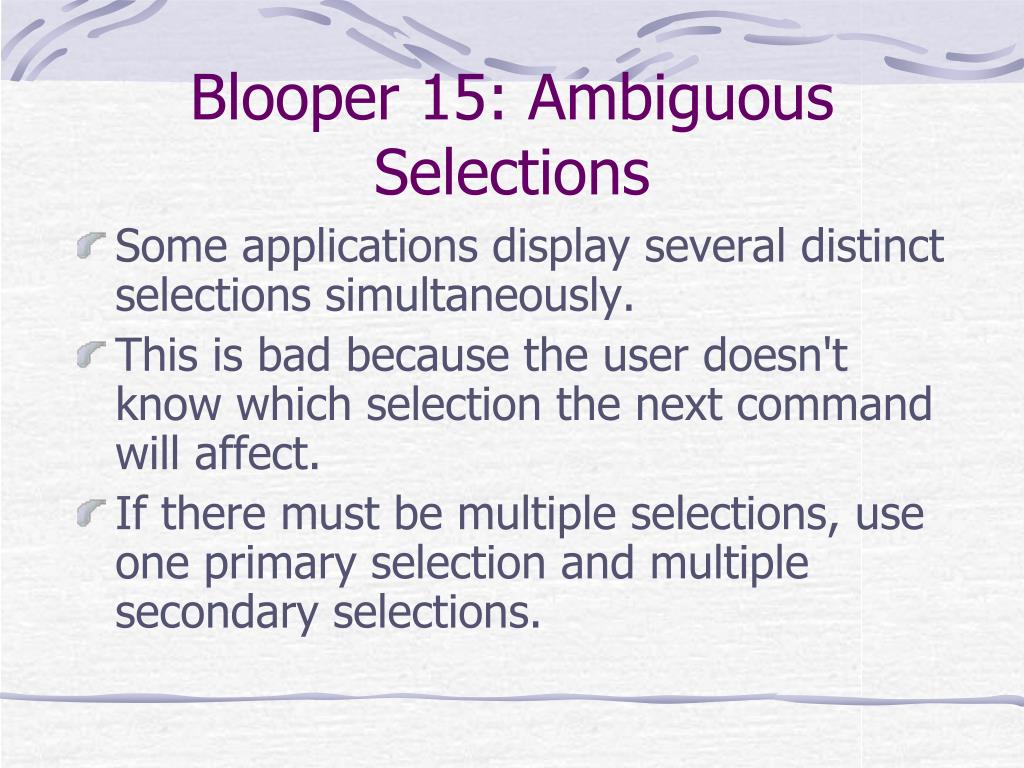 Blooper 15: Ambiguous Selections

Some applications display several distinct selections simultaneously.

This is bad because the user doesn't know which selection the next command will affect.

If there must be multiple selections, use one primary selection and multiple secondary selections.